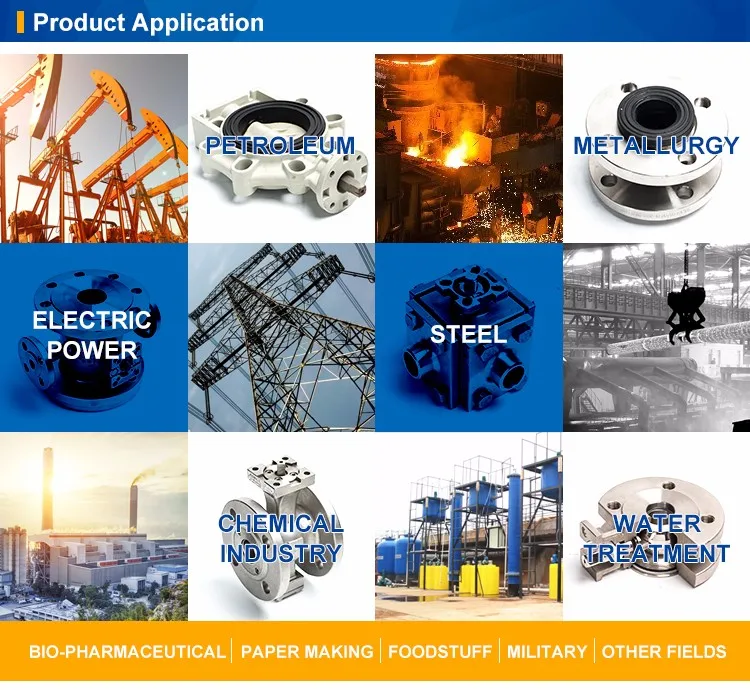 Product Application

PETROLEUM

METALLURGY

ELECTRIC POWER

STEEL

CHEMICAL INDUSTRY

WATER TREATMENT

BIO-PHARMACEUTICAL | PAPER MAKING | FOODSTUFF | MILITARY | OTHER FIELDS